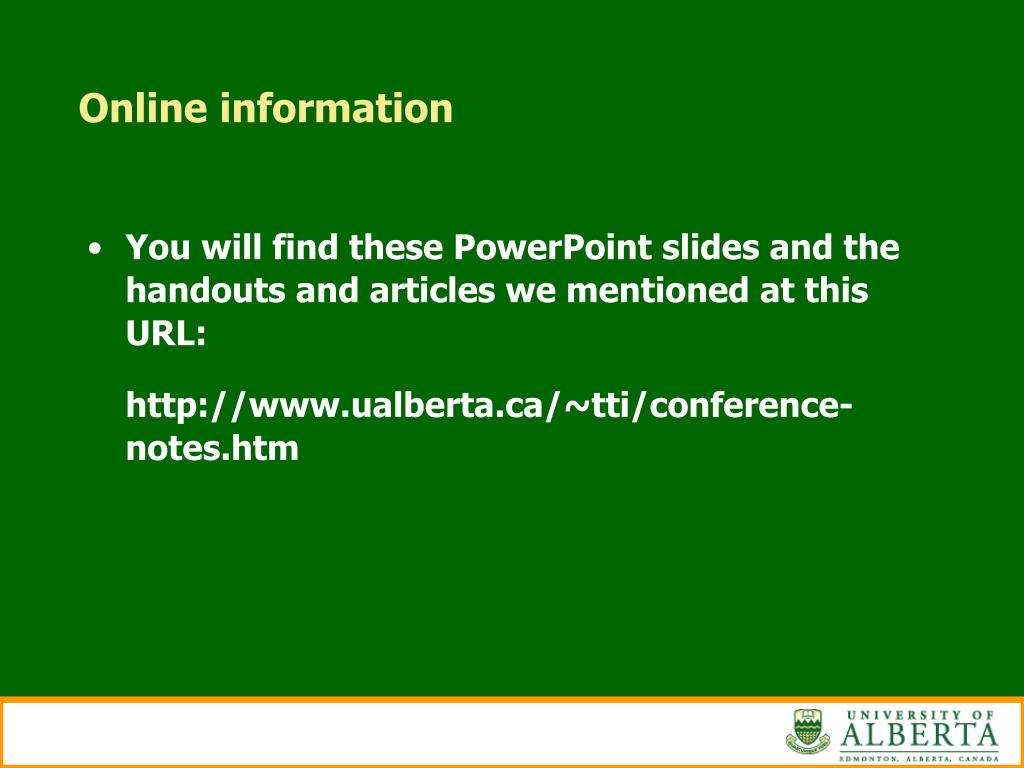 Online information

• You will find these PowerPoint slides and the handouts and articles we mentioned at this URL:

http://www.ualberta.ca/~tti/conference-notes.htm

UNIVERSITY OF
ALBERTA
EDMONTON, ALBERTA, CANADA